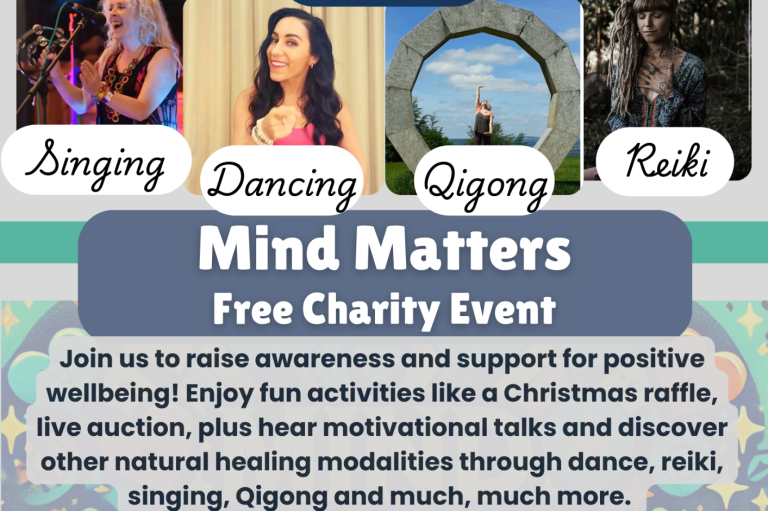 Singing

Dancing

Qigong

Reiki

Mind Matters

Free Charity Event

Join us to raise awareness and support for positive wellbeing! Enjoy fun activities like a Christmas raffle, live auction, plus hear motivational talks and discover other natural healing modalities through dance, reiki, singing, Qigong and much, much more.